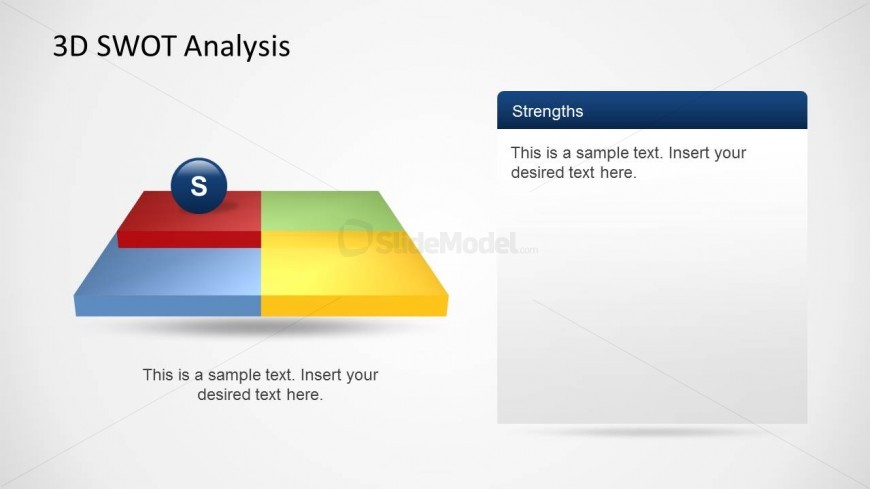 3D SWOT Analysis

S

SlideModel.com

This is a sample text. Insert your desired text here.

Strengths

This is a sample text. Insert your desired text here.